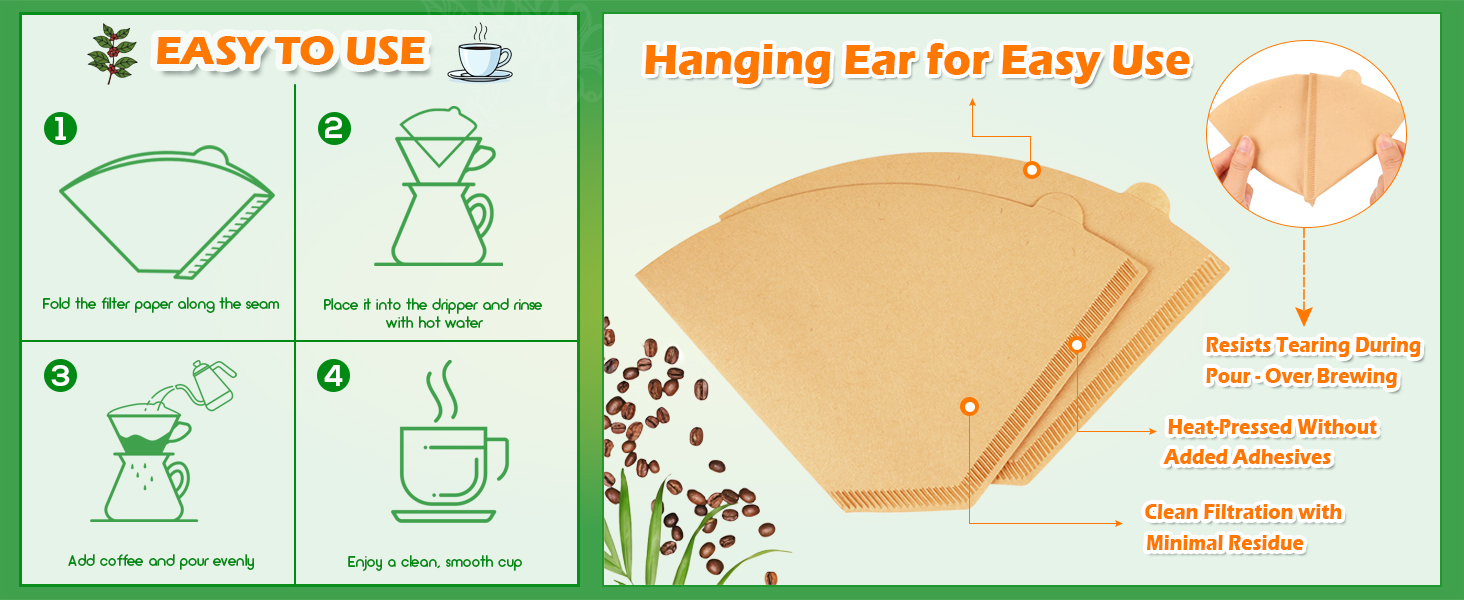 EASY TO USE

1
Fold the filter paper along the seam

2
Place it into the dripper and rinse with hot water

3
Add coffee and pour evenly

4
Enjoy a clean, smooth cup

Hanging Ear for Easy Use

Resists Tearing During Pour - Over Brewing

Heat-Pressed Without Added Adhesives

Clean Filtration with Minimal Residue